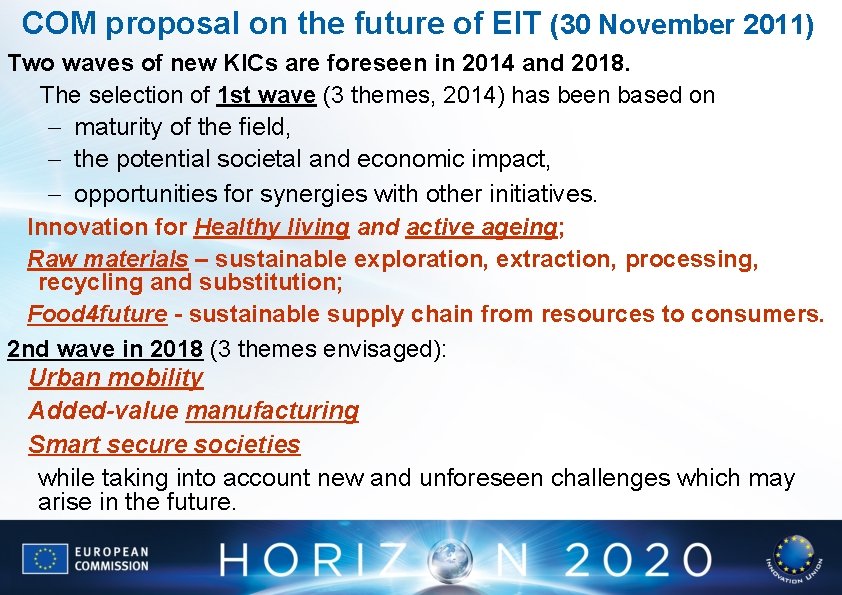 COM proposal on the future of EIT (30 November 2011)

Two waves of new KICs are foreseen in 2014 and 2018.

The selection of 1st wave (3 themes, 2014) has been based on
– maturity of the field,
– the potential societal and economic impact,
– opportunities for synergies with other initiatives.

Innovation for Healthy living and active ageing;

Raw materials – sustainable exploration, extraction, processing, recycling and substitution;

Food4future - sustainable supply chain from resources to consumers.

2nd wave in 2018 (3 themes envisaged):

Urban mobility

Added-value manufacturing

Smart secure societies

while taking into account new and unforeseen challenges which may arise in the future.

EUROPEAN COMMISSION

HORIZON 2020

INNOVATION UNION